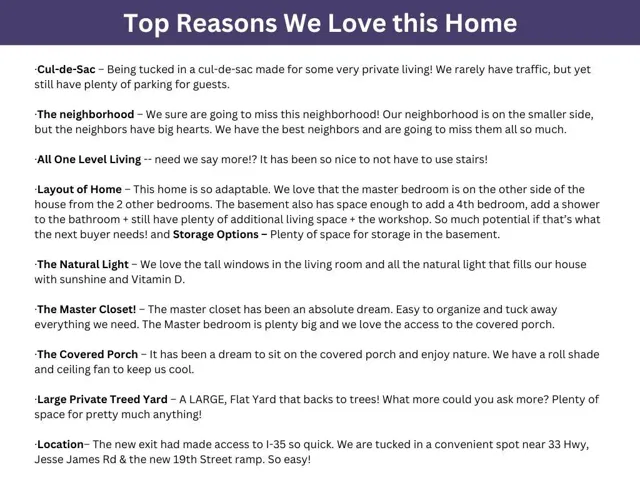 Top Reasons We Love this Home

·Cul-de-Sac – Being tucked in a cul-de-sac made for some very private living! We rarely have traffic, but yet still have plenty of parking for guests.

·The neighborhood – We sure are going to miss this neighborhood! Our neighborhood is on the smaller side, but the neighbors have big hearts. We have the best neighbors and are going to miss them all so much.

·All One Level Living -- need we say more!? It has been so nice to not have to use stairs!

·Layout of Home – This home is so adaptable. We love that the master bedroom is on the other side of the house from the 2 other bedrooms. The basement also has space enough to add a 4th bedroom, add a shower to the bathroom + still have plenty of additional living space + the workshop. So much potential if that's what the next buyer needs! and Storage Options – Plenty of space for storage in the basement.

·The Natural Light – We love the tall windows in the living room and all the natural light that fills our house with sunshine and Vitamin D.

·The Master Closet! – The master closet has been an absolute dream. Easy to organize and tuck away everything we need. The Master bedroom is plenty big and we love the access to the covered porch.

·The Covered Porch – It has been a dream to sit on the covered porch and enjoy nature. We have a roll shade and ceiling fan to keep us cool.

·Large Private Treed Yard – A LARGE, Flat Yard that backs to trees! What more could you ask more? Plenty of space for pretty much anything!

·Location– The new exit had made access to I-35 so quick. We are tucked in a convenient spot near 33 Hwy, Jesse James Rd & the new 19th Street ramp. So easy!